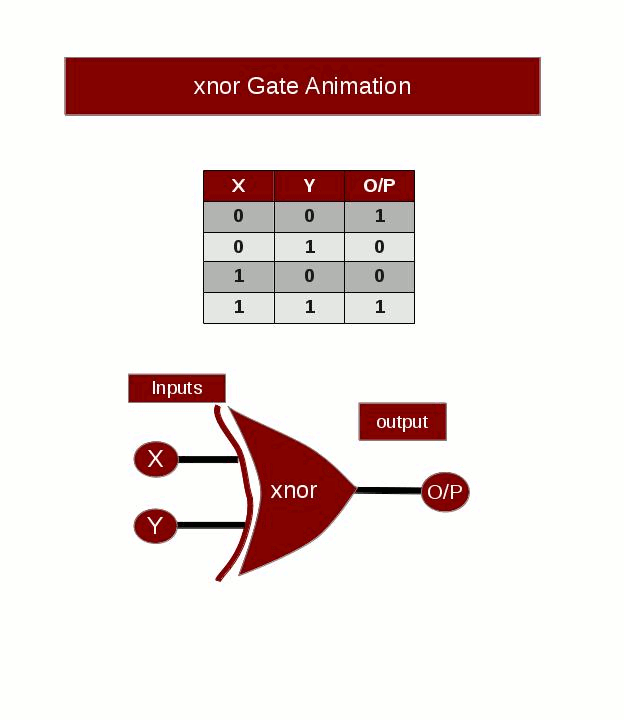 xnor Gate Animation

| X | Y | O/P |
|---|---|---|
| 0 | 0 | 1 |
| 0 | 1 | 0 |
| 1 | 0 | 0 |
| 1 | 1 | 1 |

Inputs

output

X

Y

xnor

O/P